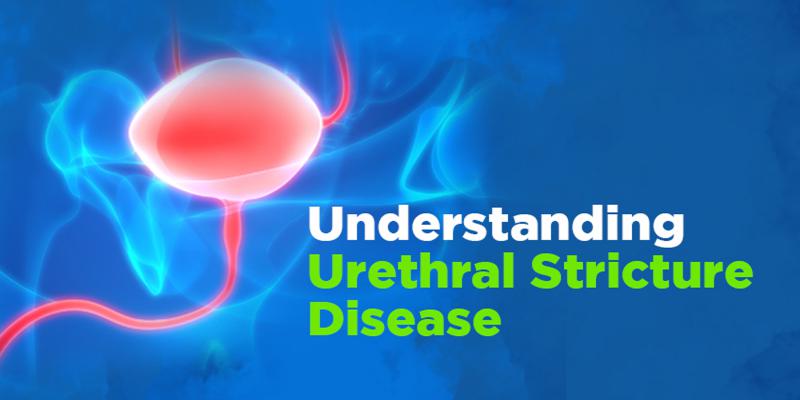 Understanding
Urethral Stricture
Disease